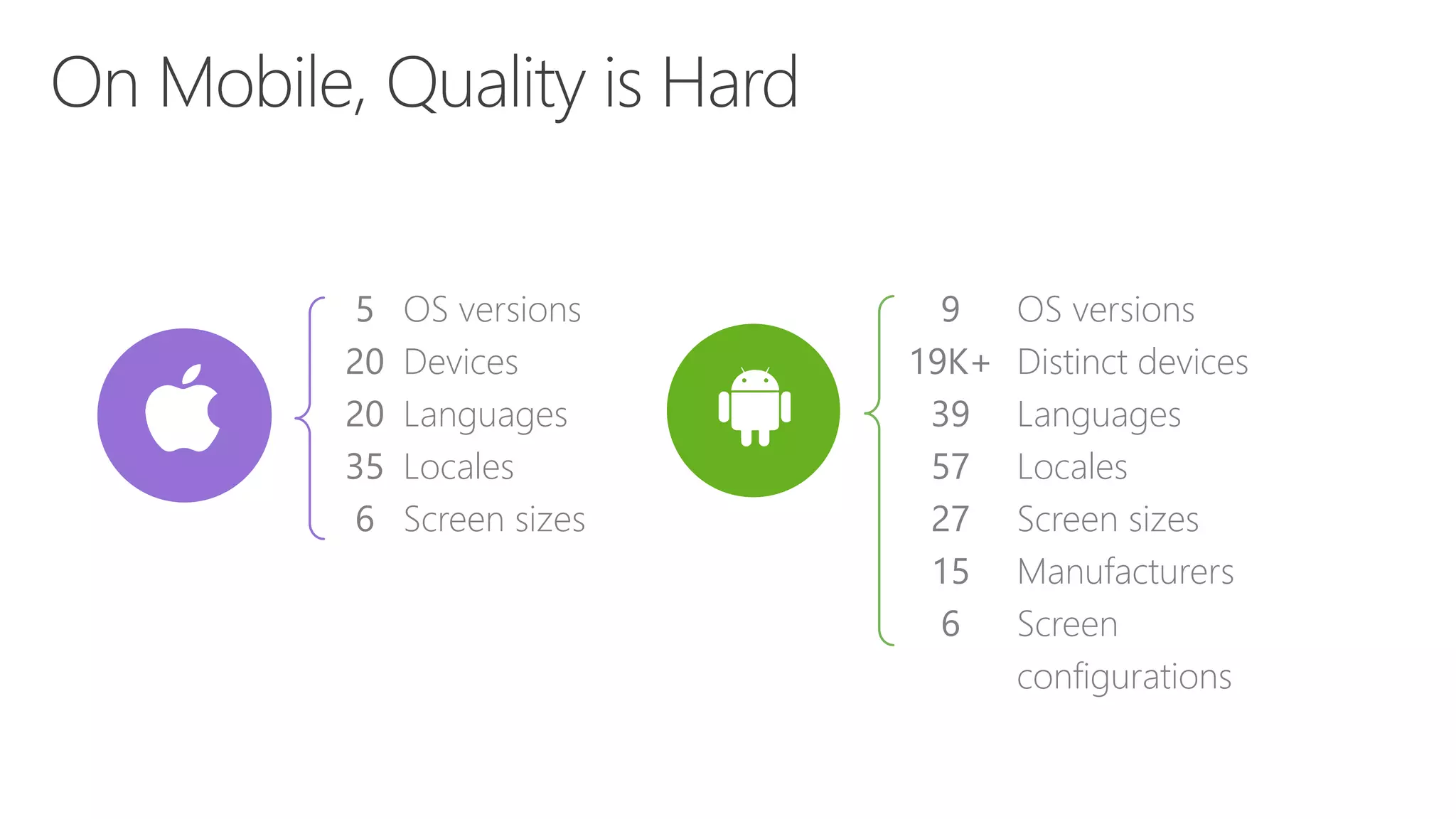 On Mobile, Quality is Hard

5 OS versions
20 Devices
20 Languages
35 Locales
6 Screen sizes

9 OS versions
19K+ Distinct devices
39 Languages
57 Locales
27 Screen sizes
15 Manufacturers
6 Screen configurations